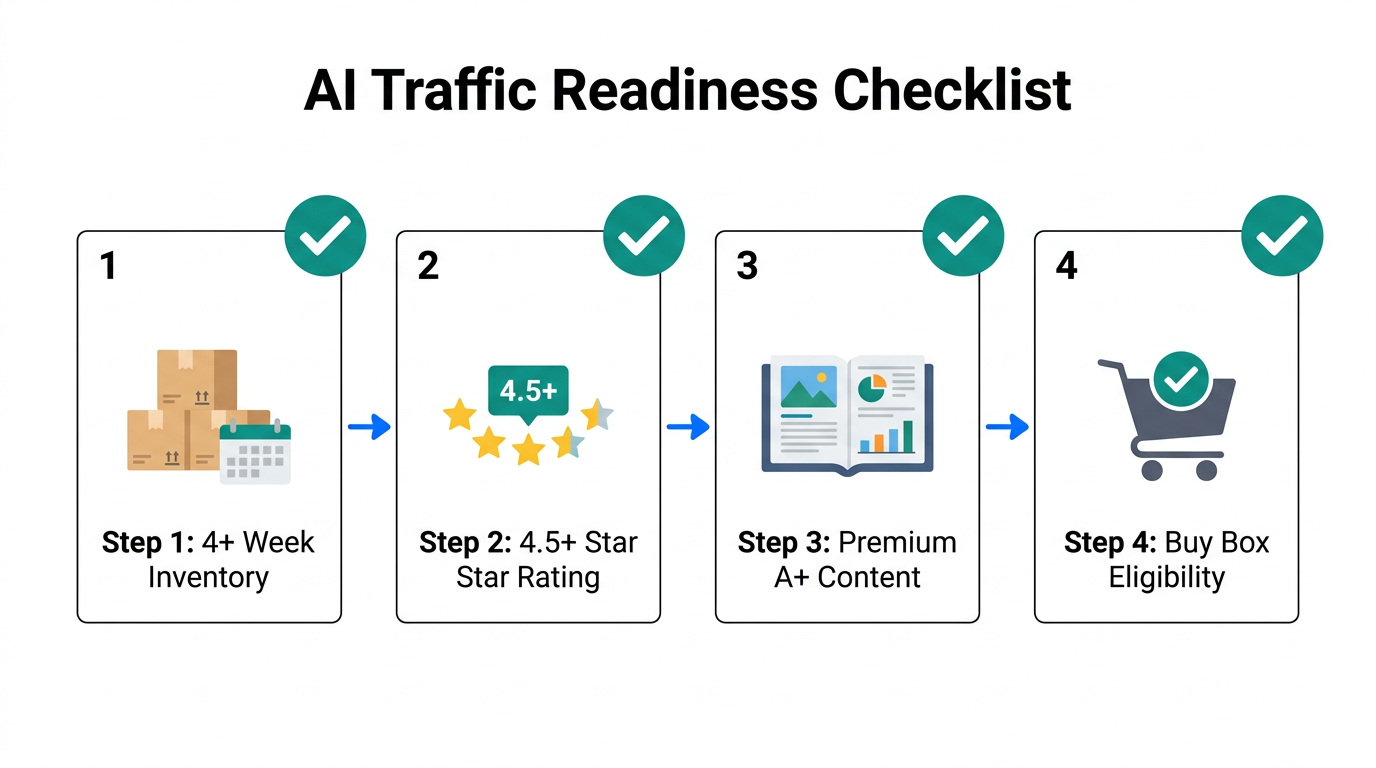 AI Traffic Readiness Checklist

1

Step 1: 4+ Week Inventory

2

4.5+

Step 2: 4.5+ Star Star Rating

3

Step 3: Premium A+ Content

4

Step 4: Buy Box Eligibility